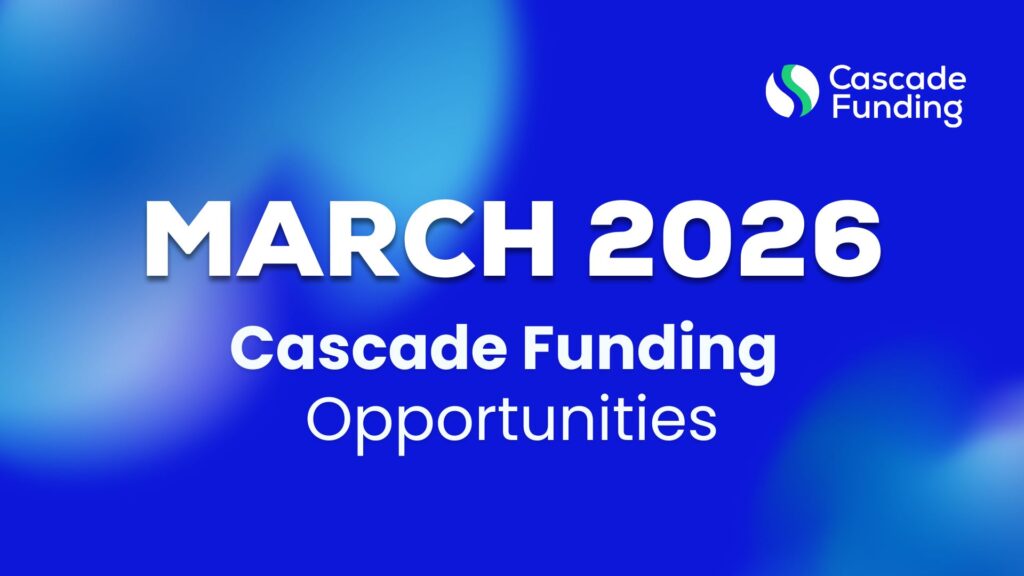 Cascade Funding

MARCH 2026

Cascade Funding
Opportunities